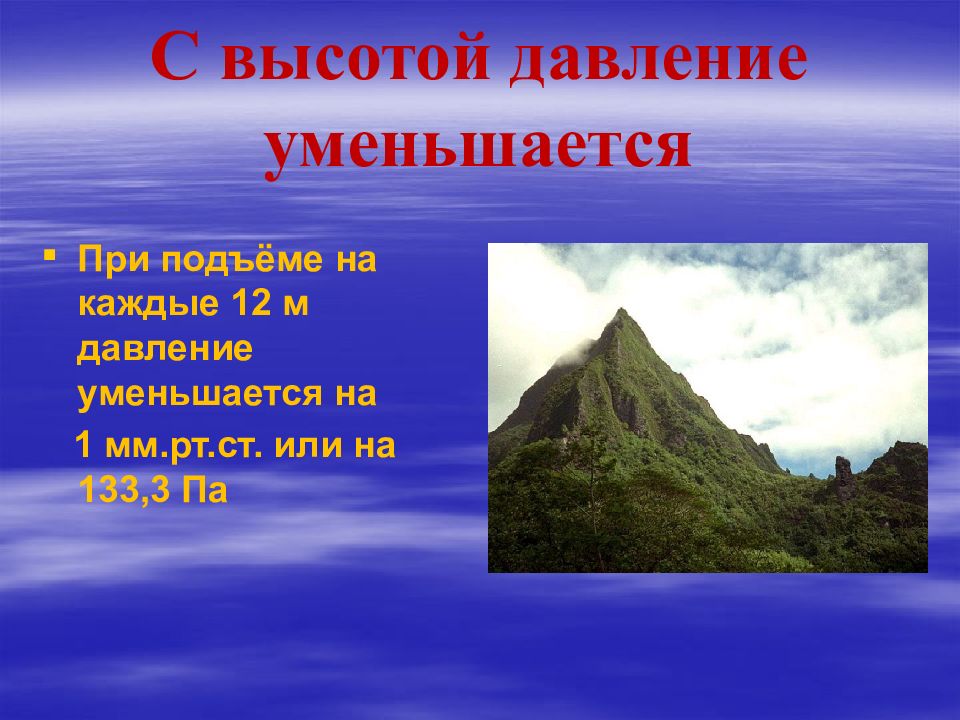 С высотой давление уменьшается

▪ При подъёме на каждые 12 м давление уменьшается на

1 мм.рт.ст. или на 133,3 Па